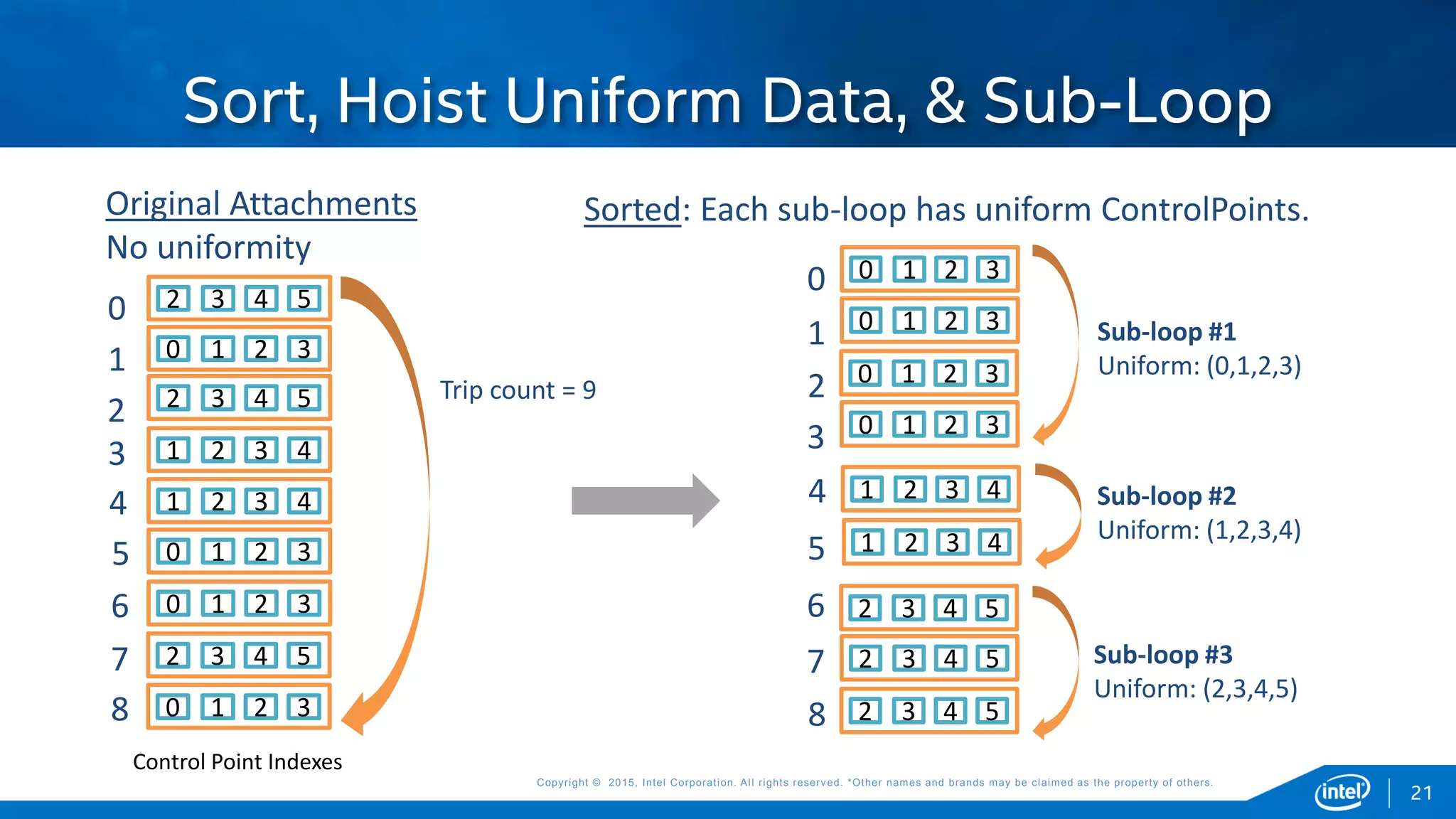 Sort, Hoist Uniform Data, & Sub-Loop

Original Attachments
No uniformity

0 2 3 4 5
1 0 1 2 3
2 2 3 4 5
3 1 2 3 4
4 1 2 3 4
5 0 1 2 3
6 0 1 2 3
7 2 3 4 5
8 0 1 2 3

Control Point Indexes

Trip count = 9

Sorted: Each sub-loop has uniform ControlPoints.

0 0 1 2 3
1 0 1 2 3
2 0 1 2 3
3 0 1 2 3

Sub-loop #1
Uniform: (0,1,2,3)

4 1 2 3 4
5 1 2 3 4

Sub-loop #2
Uniform: (1,2,3,4)

6 2 3 4 5
7 2 3 4 5
8 2 3 4 5

Sub-loop #3
Uniform: (2,3,4,5)

Copyright © 2015, Intel Corporation. All rights reserved. *Other names and brands may be claimed as the property of others.

intel

21